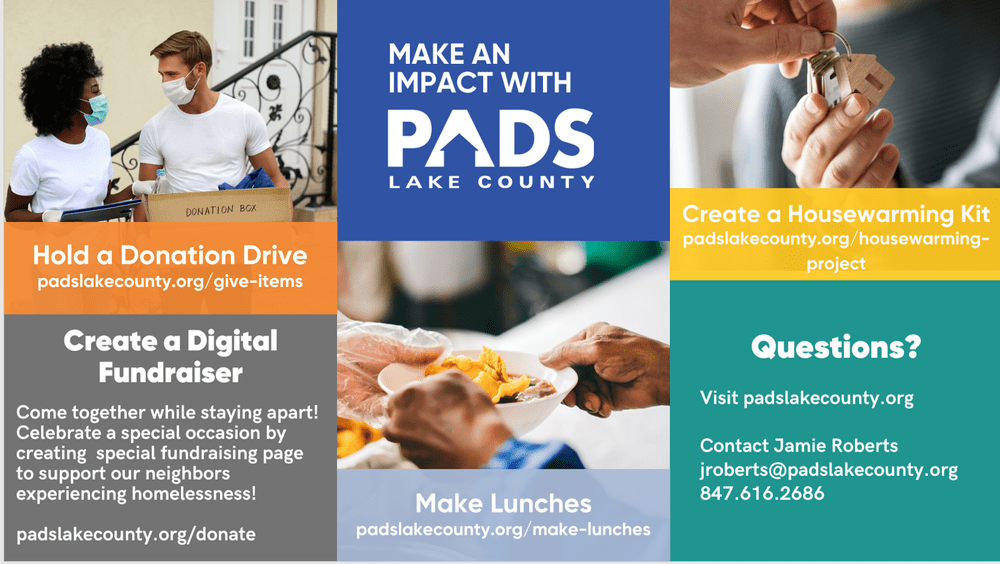 DONATION BOX

Hold a Donation Drive
padslakecounty.org/give-items

Create a Digital Fundraiser

Come together while staying apart! Celebrate a special occasion by creating  special fundraising page to support our neighbors experiencing homelessness!

padslakecounty.org/donate

MAKE AN IMPACT WITH
PADS
LAKE COUNTY

Make Lunches
padslakecounty.org/make-lunches

Create a Housewarming Kit
padslakecounty.org/housewarming-project

Questions?

Visit padslakecounty.org

Contact Jamie Roberts
jroberts@padslakecounty.org
847.616.2686